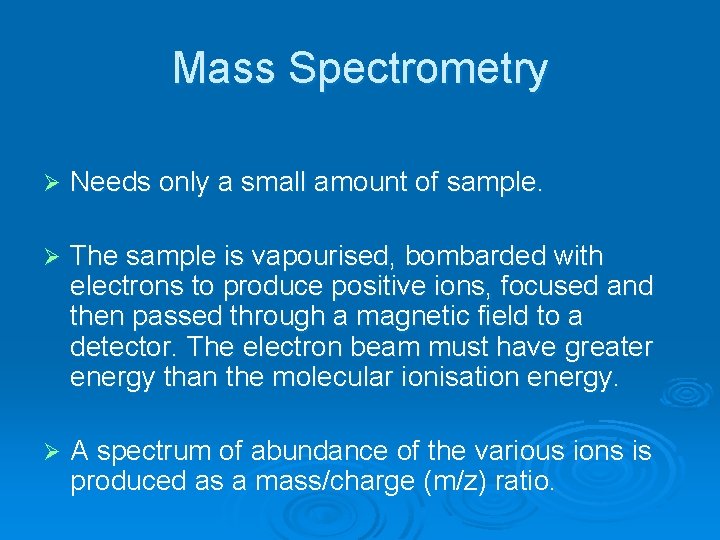 Mass Spectrometry

➢ Needs only a small amount of sample.

➢ The sample is vapourised, bombarded with electrons to produce positive ions, focused and then passed through a magnetic field to a detector. The electron beam must have greater energy than the molecular ionisation energy.

➢ A spectrum of abundance of the various ions is produced as a mass/charge (m/z) ratio.